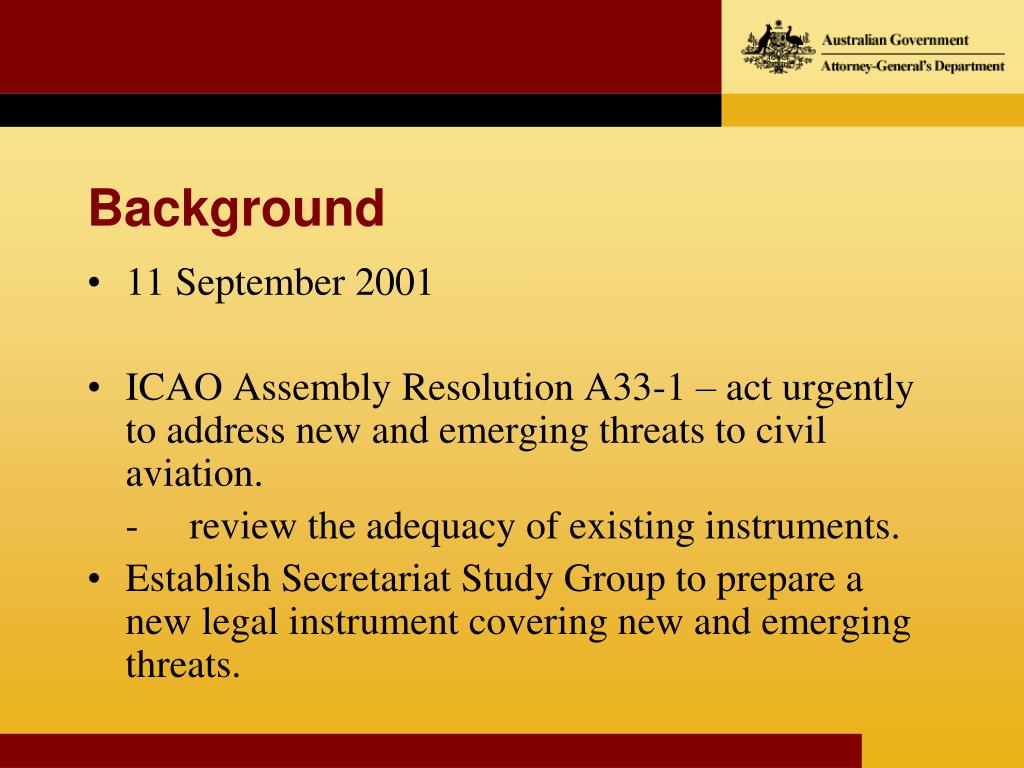 Australian Government
Attorney-General's Department

Background

• 11 September 2001

• ICAO Assembly Resolution A33-1 – act urgently to address new and emerging threats to civil aviation.

- review the adequacy of existing instruments.

• Establish Secretariat Study Group to prepare a new legal instrument covering new and emerging threats.